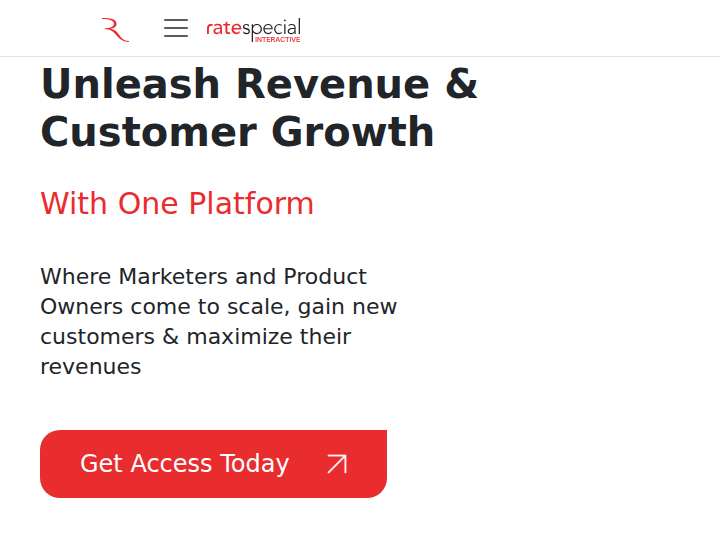 ratespecial
INTERACTIVE

Unleash Revenue & Customer Growth

With One Platform

Where Marketers and Product Owners come to scale, gain new customers & maximize their revenues

Get Access Today